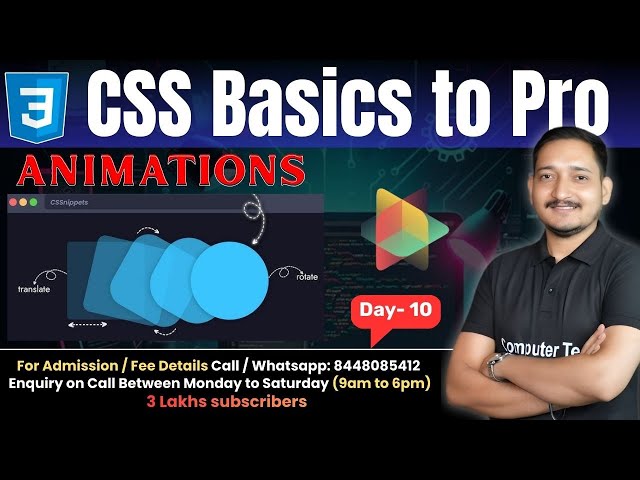 3

CSS Basics to Pro

ANIMATIONS

CSSnippets

translate

rotate

Day- 10

Computer Te

For Admission / Fee Details Call / Whatsapp: 8448085412
Enquiry on Call Between Monday to Saturday (9am to 6pm)
3 Lakhs subscribers